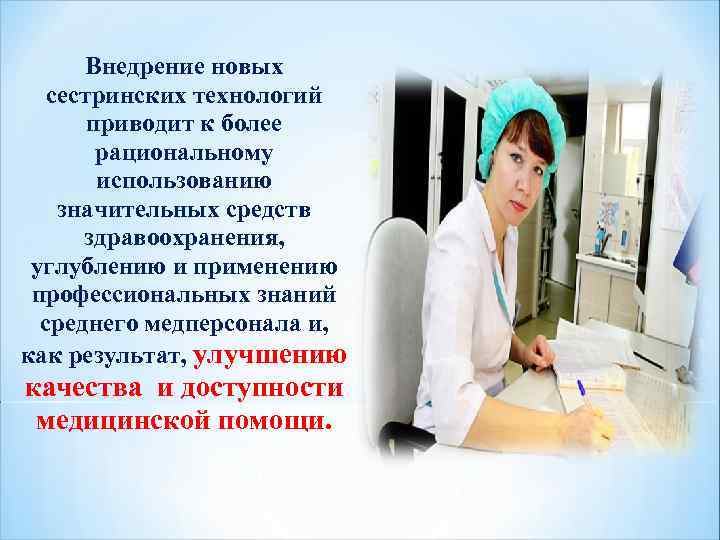 Внедрение новых сестринских технологий приводит к более рациональному использованию значительных средств здравоохранения, углублению и применению профессиональных знаний среднего медперсонала и, как результат, улучшению качества и доступности медицинской помощи.